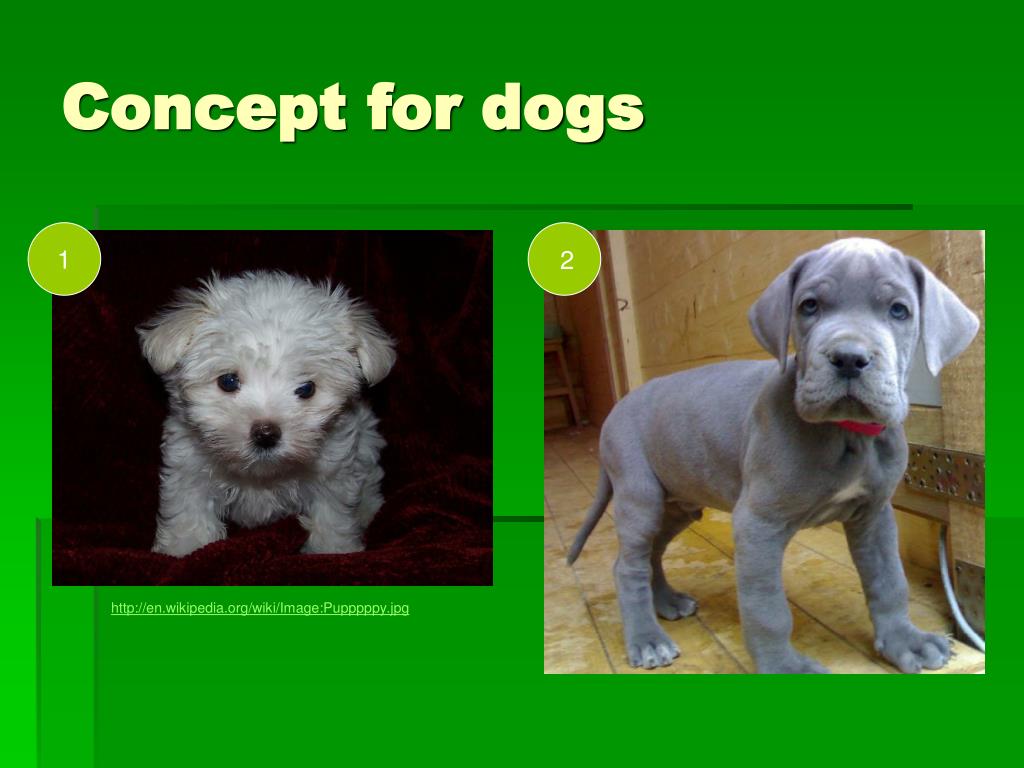 Concept for dogs

1

2

http://en.wikipedia.org/wiki/Image:Pupppppy.jpg